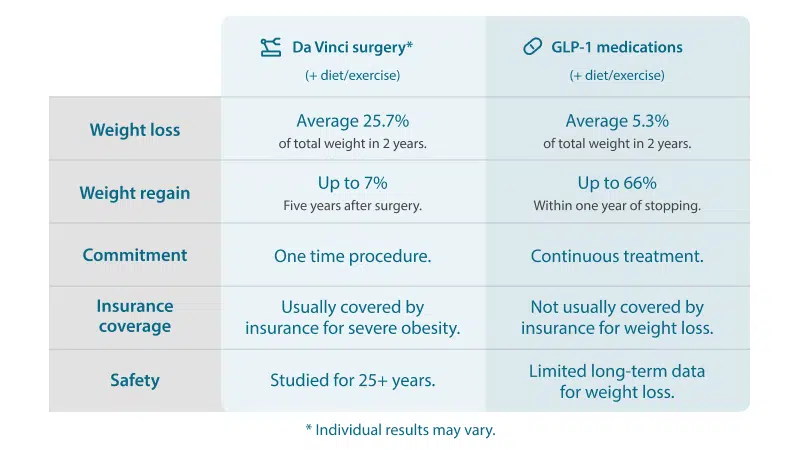 | | Da Vinci surgery* (+ diet/exercise) | GLP-1 medications (+ diet/exercise) |
|---|---|---|
| Weight loss | Average 25.7% of total weight in 2 years. | Average 5.3% of total weight in 2 years. |
| Weight regain | Up to 7% Five years after surgery. | Up to 66% Within one year of stopping. |
| Commitment | One time procedure. | Continuous treatment. |
| Insurance coverage | Usually covered by insurance for severe obesity. | Not usually covered by insurance for weight loss. |
| Safety | Studied for 25+ years. | Limited long-term data for weight loss. |

* Individual results may vary.